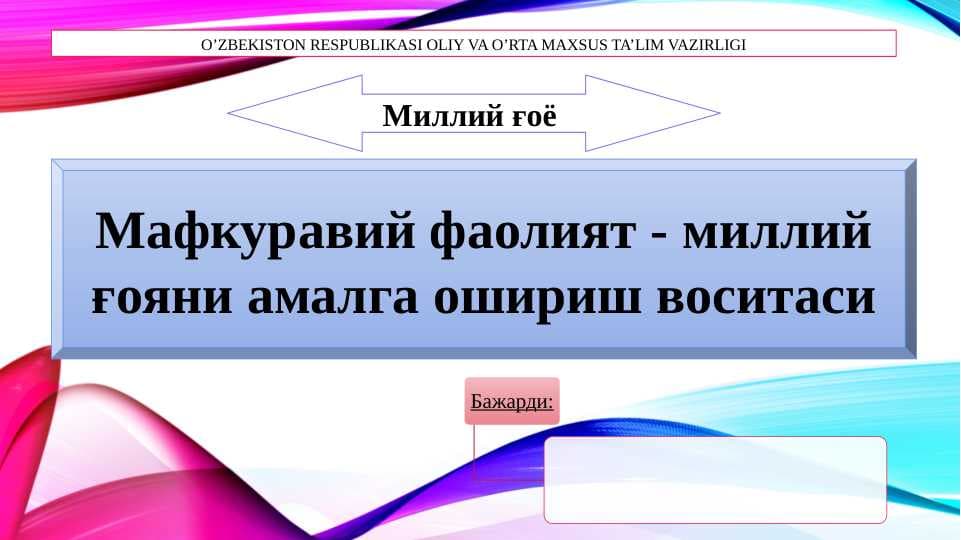 O’ZBEKISTON RESPUBLIKASI OLIY VA O’RTA MAXSUS TA’LIM VAZIRLIGI

Миллий ғоё

Мафкуравий фаолият - миллий ғояни амалга ошириш воситаси

Бажарди: